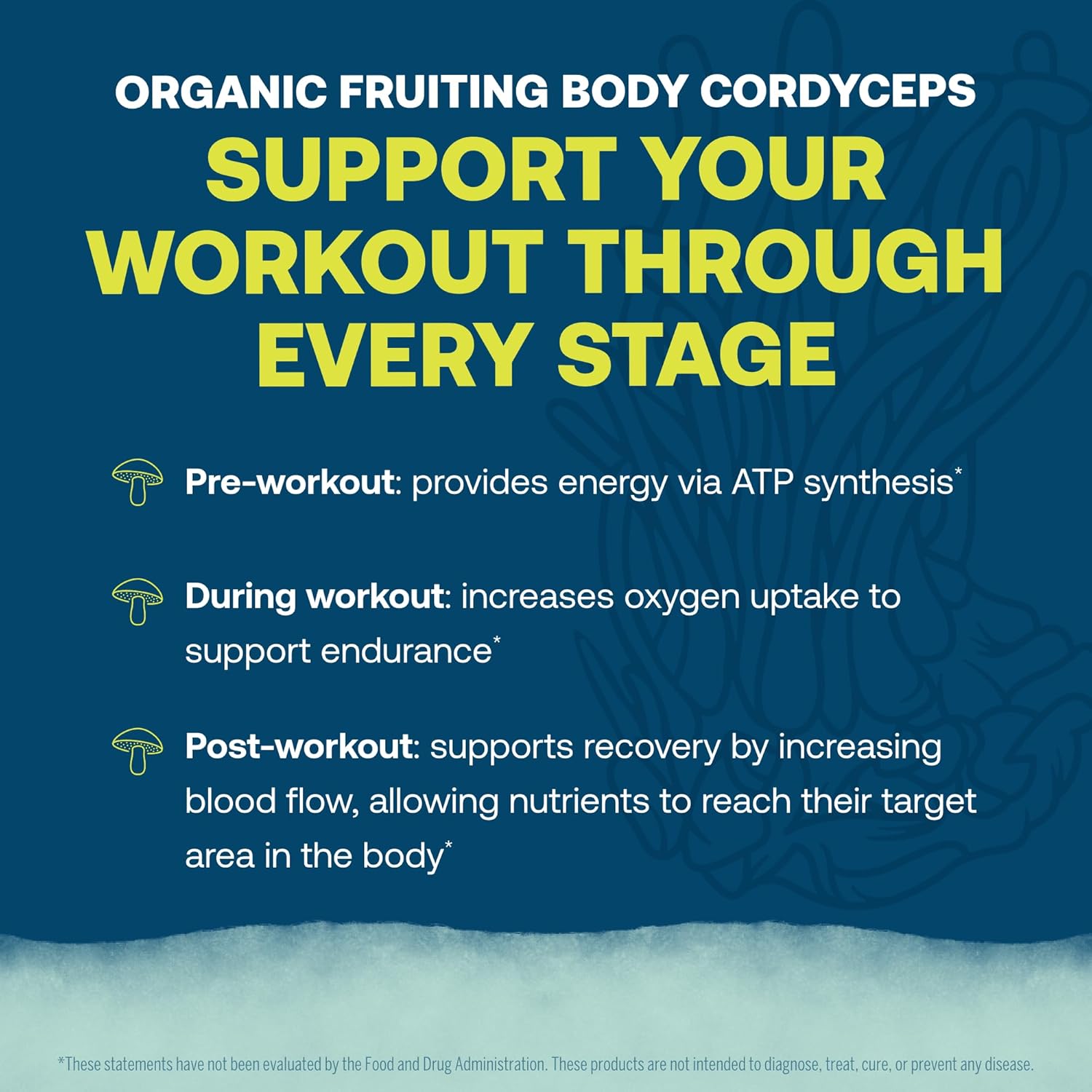 ORGANIC FRUITING BODY CORDYCEPS

SUPPORT YOUR WORKOUT THROUGH EVERY STAGE

Pre-workout: provides energy via ATP synthesis*

During workout: increases oxygen uptake to support endurance*

Post-workout: supports recovery by increasing blood flow, allowing nutrients to reach their target area in the body*

*These statements have not been evaluated by the Food and Drug Administration. These products are not intended to diagnose, treat, cure, or prevent any disease.